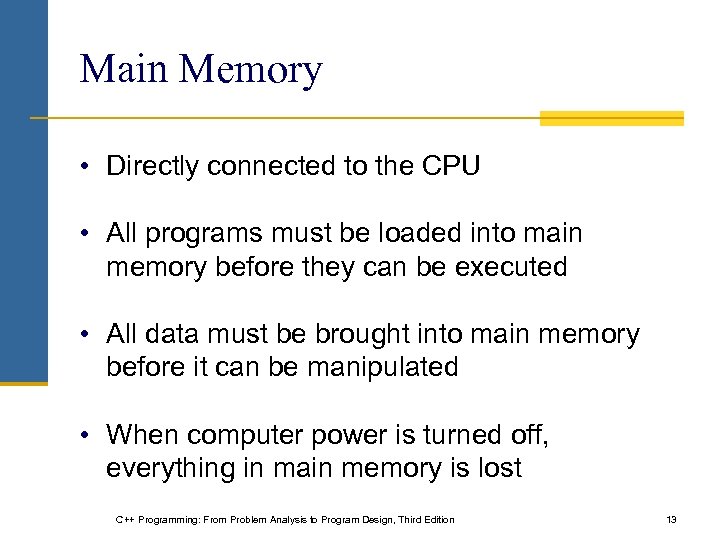 Main Memory

• Directly connected to the CPU

• All programs must be loaded into main memory before they can be executed

• All data must be brought into main memory before it can be manipulated

• When computer power is turned off, everything in main memory is lost

C++ Programming: From Problem Analysis to Program Design, Third Edition

13